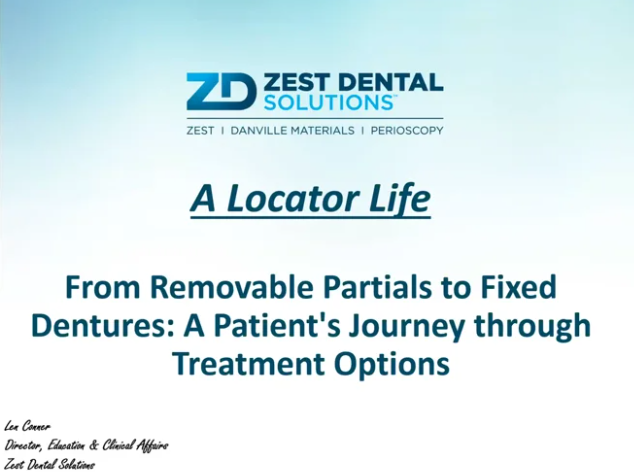 ZD ZEST DENTAL SOLUTIONS™

ZEST | DANVILLE MATERIALS | PERIOSCOPY

A Locator Life

From Removable Partials to Fixed Dentures: A Patient's Journey through Treatment Options

Len Conner
Director, Education & Clinical Affairs
Zest Dental Solutions